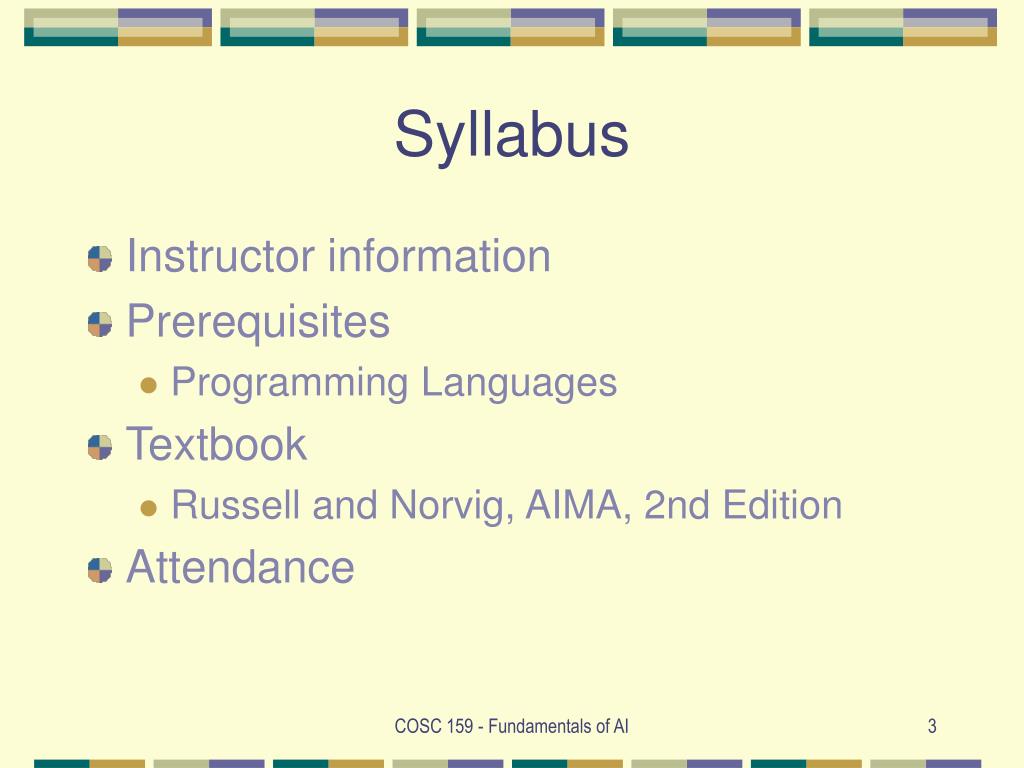 Syllabus

Instructor information

Prerequisites

Programming Languages

Textbook

Russell and Norvig, AIMA, 2nd Edition

Attendance

COSC 159 - Fundamentals of AI

3